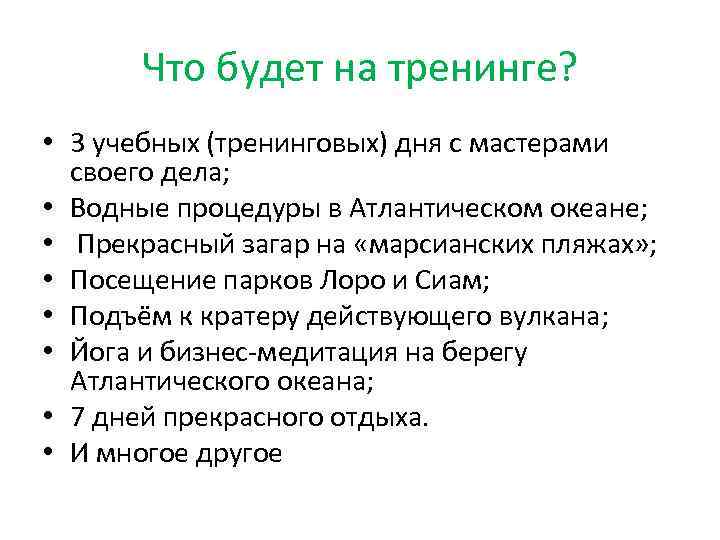 Что будет на тренинге?

• 3 учебных (тренинговых) дня с мастерами своего дела;
• Водные процедуры в Атлантическом океане;
• Прекрасный загар на «марсианских пляжах»;
• Посещение парков Лоро и Сиам;
• Подъём к кратеру действующего вулкана;
• Йога и бизнес-медитация на берегу Атлантического океана;
• 7 дней прекрасного отдыха.
• И многое другое